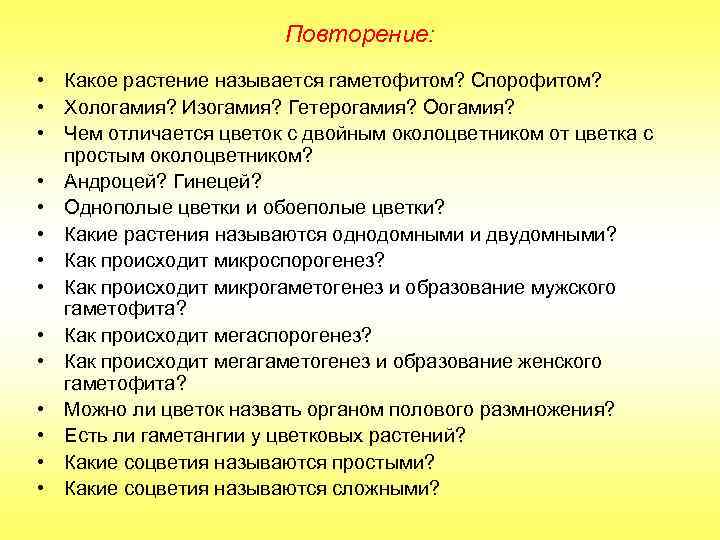 Повторение:

• Какое растение называется гаметофитом? Спорофитом?
• Хологамия? Изогамия? Гетерогамия? Оогамия?
• Чем отличается цветок с двойным околоцветником от цветка с простым околоцветником?
• Андроцей? Гинецей?
• Однополые цветки и обоеполые цветки?
• Какие растения называются однодомными и двудомными?
• Как происходит микроспорогенез?
• Как происходит микрогаметогенез и образование мужского гаметофита?
• Как происходит мегаспорогенез?
• Как происходит мегагаметогенез и образование женского гаметофита?
• Можно ли цветок назвать органом полового размножения?
• Есть ли гаметангии у цветковых растений?
• Какие соцветия называются простыми?
• Какие соцветия называются сложными?